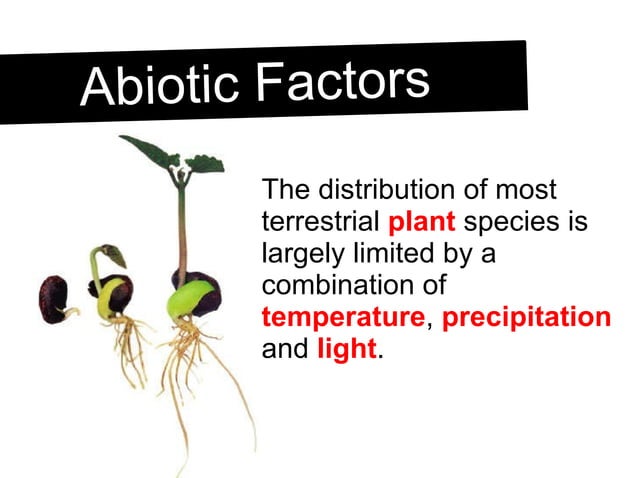 Abiotic Factors

The distribution of most terrestrial plant species is largely limited by a combination of temperature, precipitation and light.